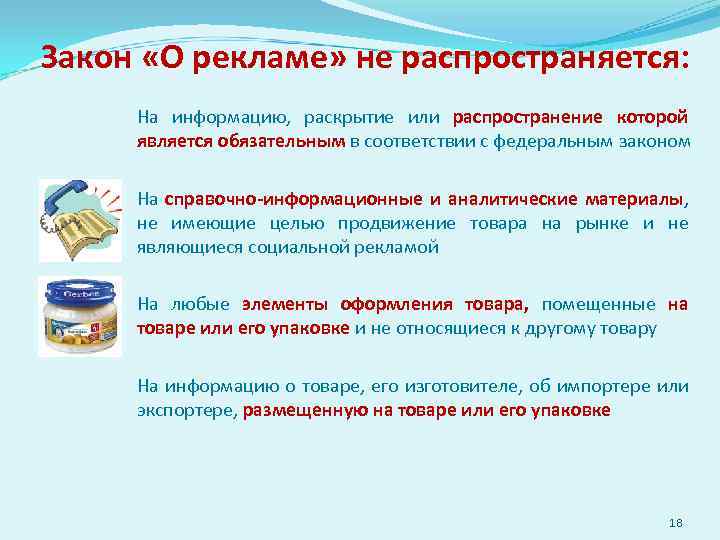 Закон «О рекламе» не распространяется:

На информацию, раскрытие или распространение которой является обязательным в соответствии с федеральным законом

На справочно-информационные и аналитические материалы, не имеющие целью продвижение товара на рынке и не являющиеся социальной рекламой

Gerber

На любые элементы оформления товара, помещенные на товаре или его упаковке и не относящиеся к другому товару

На информацию о товаре, его изготовителе, об импортере или экспортере, размещенную на товаре или его упаковке

18